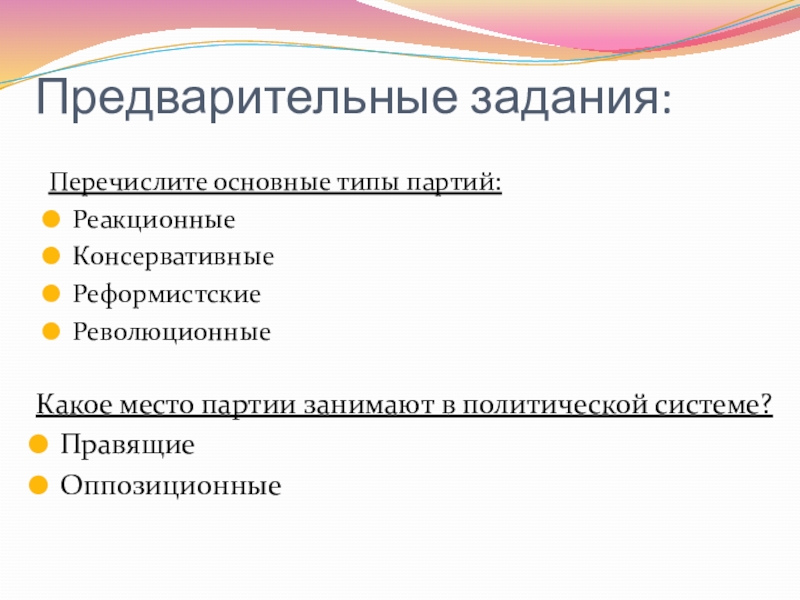 Предварительные задания:

Перечислите основные типы партий:
- Реакционные
- Консервативные
- Реформистские
- Революционные

Какое место партии занимают в политической системе?
- Правящие
- Оппозиционные